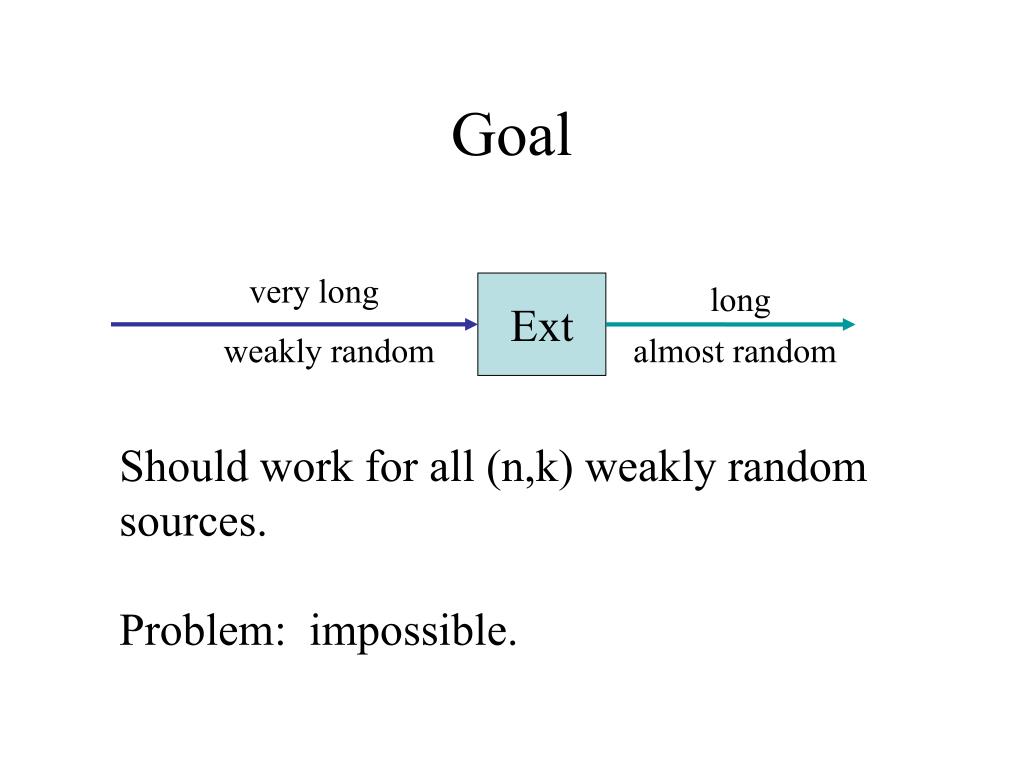 Goal

very long
weakly random

Ext

long
almost random

Should work for all (n,k) weakly random sources.

Problem: impossible.